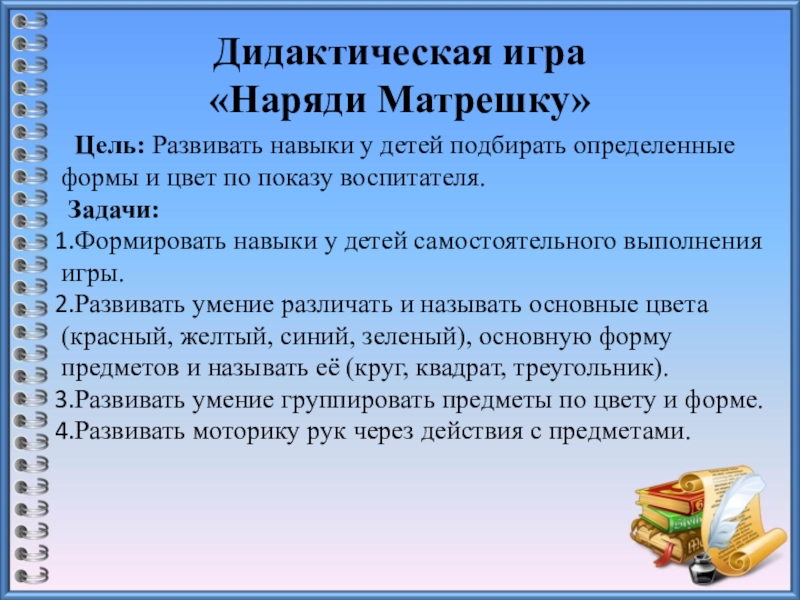 Дидактическая игра
«Наряди Матрешку»

Цель: Развивать навыки у детей подбирать определенные формы и цвет по показу воспитателя.

Задачи:
1.Формировать навыки у детей самостоятельного выполнения игры.
2.Развивать умение различать и называть основные цвета (красный, желтый, синий, зеленый), основную форму предметов и называть её (круг, квадрат, треугольник).
3.Развивать умение группировать предметы по цвету и форме.
4.Развивать моторику рук через действия с предметами.